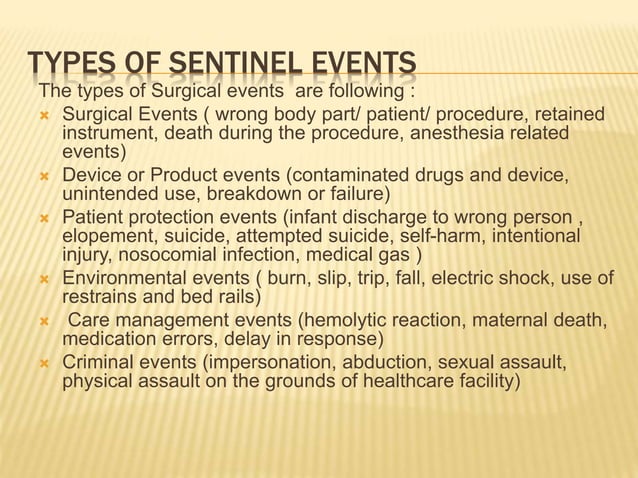 TYPES OF SENTINEL EVENTS

The types of Surgical events are following :

Surgical Events ( wrong body part/ patient/ procedure, retained instrument, death during the procedure, anesthesia related events)

Device or Product events (contaminated drugs and device, unintended use, breakdown or failure)

Patient protection events (infant discharge to wrong person , elopement, suicide, attempted suicide, self-harm, intentional injury, nosocomial infection, medical gas )

Environmental events ( burn, slip, trip, fall, electric shock, use of restrains and bed rails)

Care management events (hemolytic reaction, maternal death, medication errors, delay in response)

Criminal events (impersonation, abduction, sexual assault, physical assault on the grounds of healthcare facility)